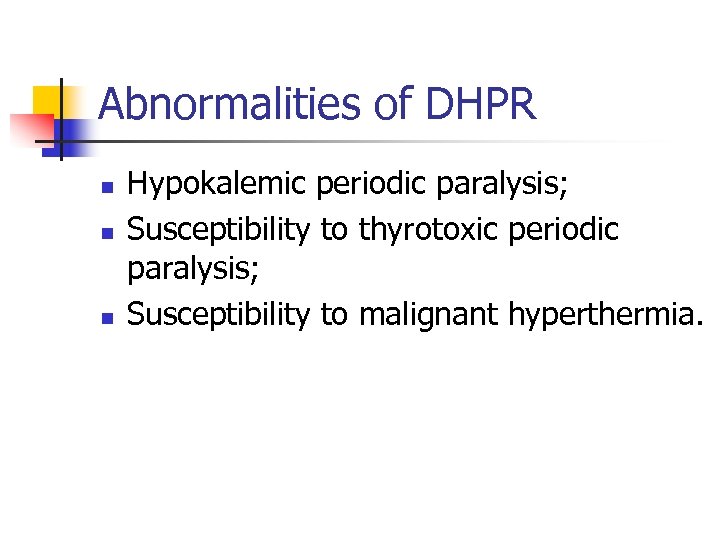 Abnormalities of DHPR

- Hypokalemic periodic paralysis;
- Susceptibility to thyrotoxic periodic paralysis;
- Susceptibility to malignant hyperthermia.